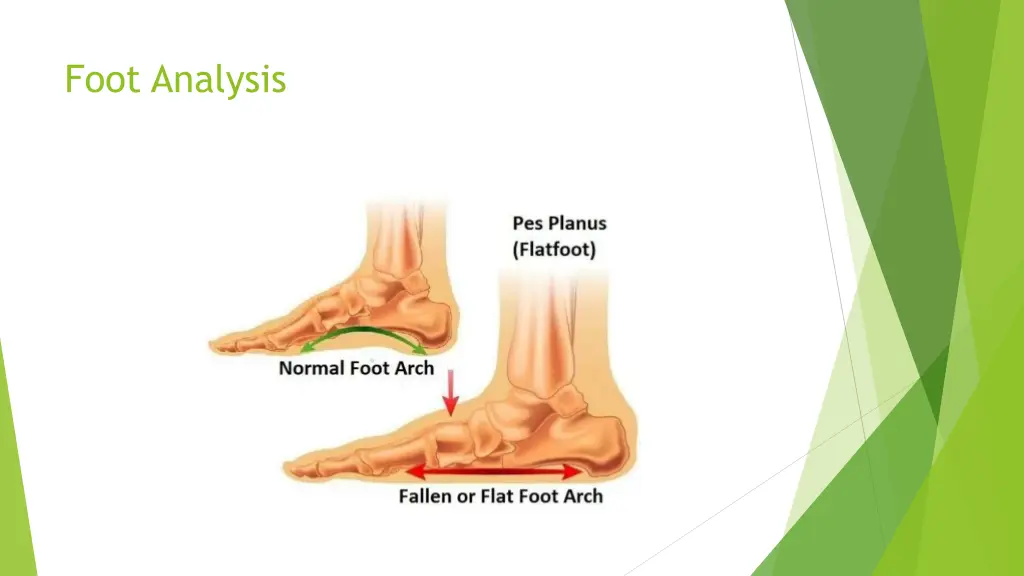 Foot Analysis

Pes Planus
(Flatfoot)

Normal Foot Arch

Fallen or Flat Foot Arch